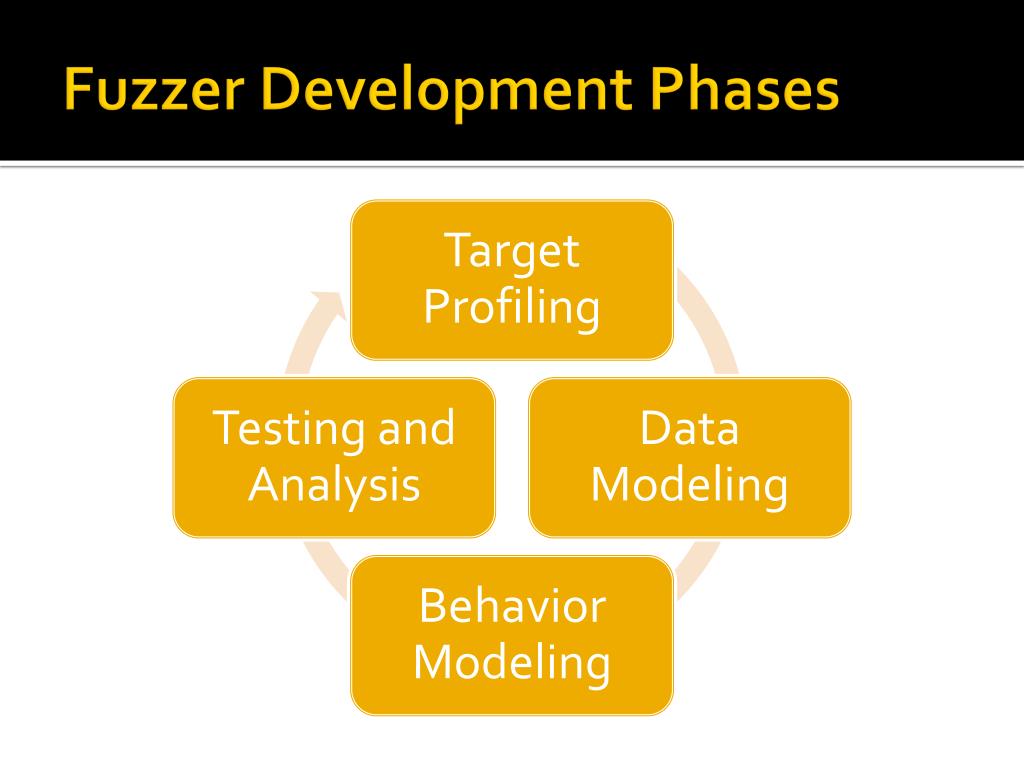 Fuzzer Development Phases

Target Profiling

Data Modeling

Behavior Modeling

Testing and Analysis